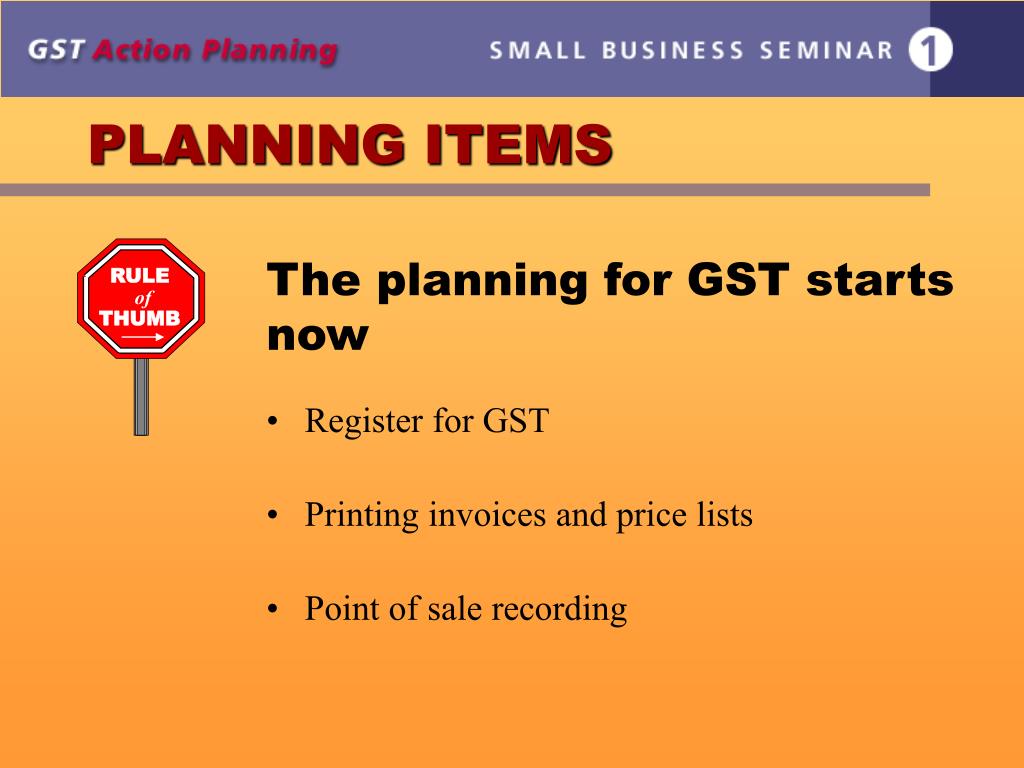 GST Action Planning

SMALL BUSINESS SEMINAR 1

PLANNING ITEMS

RULE of THUMB

The planning for GST starts now

• Register for GST

• Printing invoices and price lists

• Point of sale recording